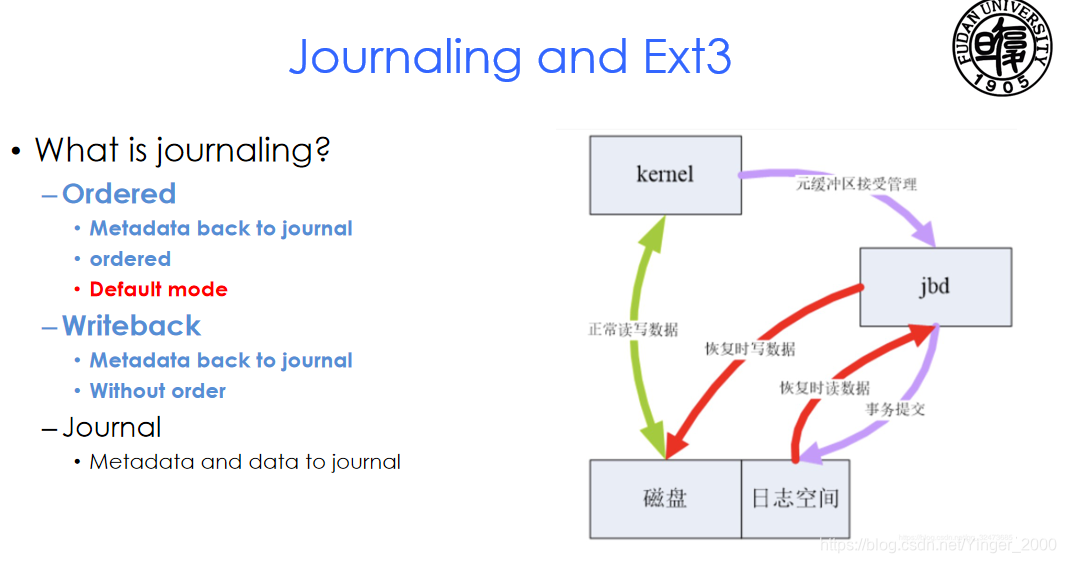 Journaling and Ext3

FUDAN UNIVERSITY 1905

• What is journaling?
– Ordered
• Metadata back to journal
• ordered
• Default mode
– Writeback
• Metadata back to journal
• Without order
– Journal
• Metadata and data to journal

kernel

元缓冲区接受管理

jbd

正常读写数据

恢复时写数据

恢复时读数据

事务提交

磁盘

日志空间

https://blog.csdn.net/Yinger_2000